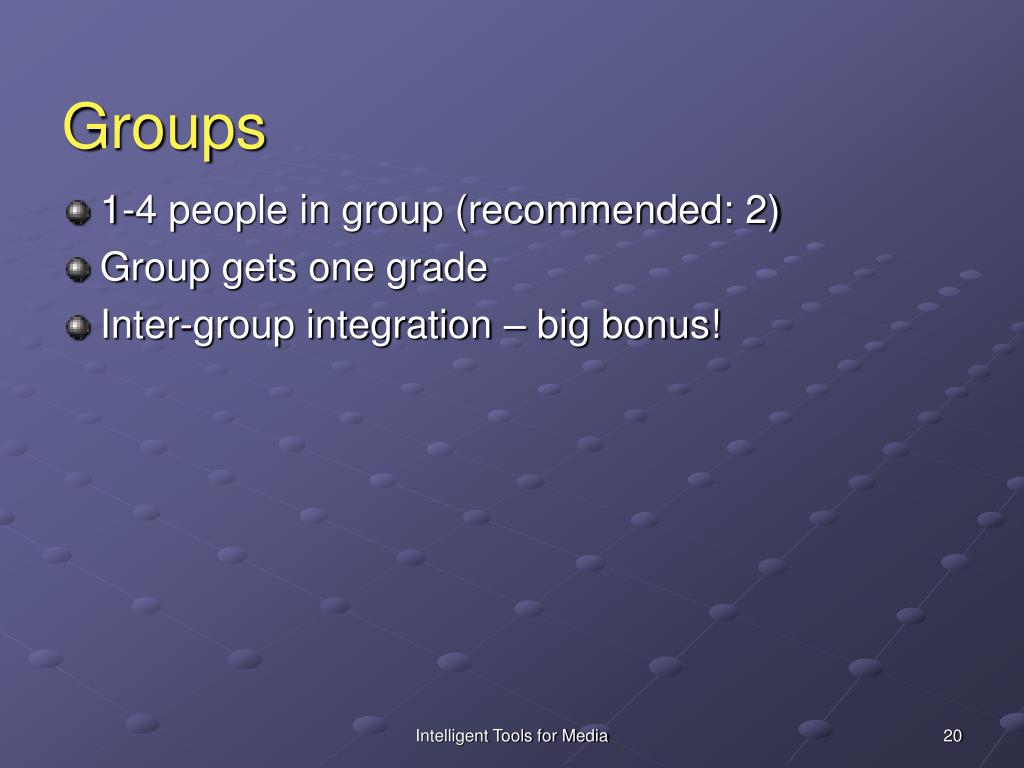 Groups

1-4 people in group (recommended: 2)
Group gets one grade
Inter-group integration – big bonus!

Intelligent Tools for Media

20